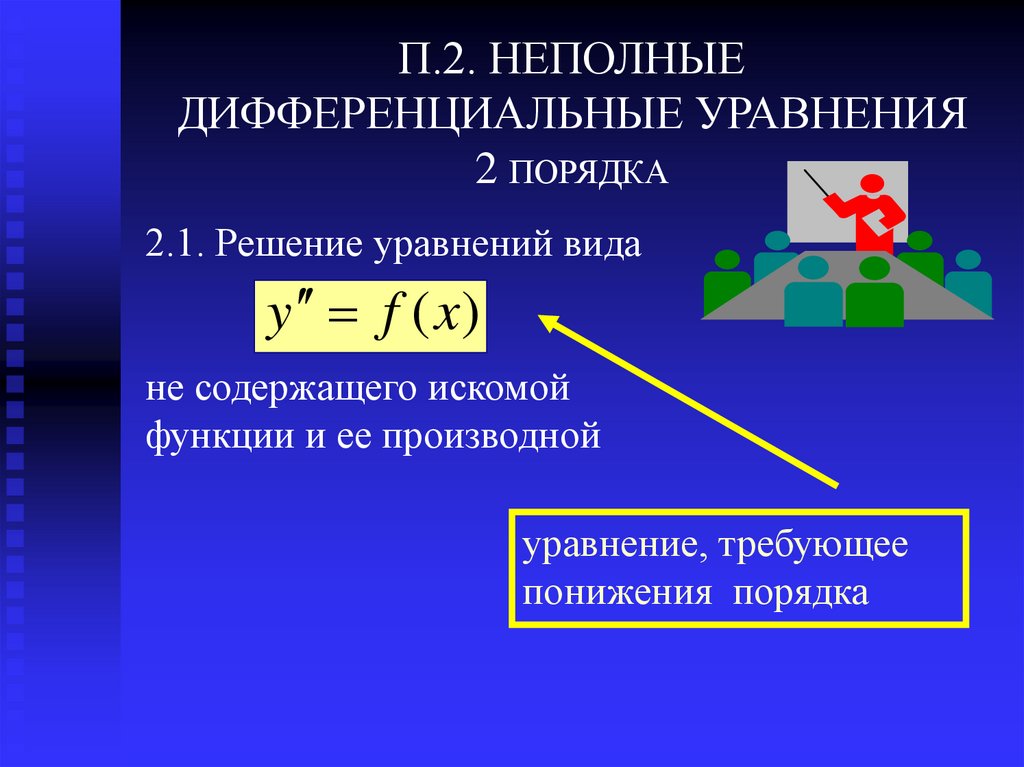 П.2. НЕПОЛНЫЕ ДИФФЕРЕНЦИАЛЬНЫЕ УРАВНЕНИЯ 2 ПОРЯДКА

2.1. Решение уравнений вида

$y'' = f(x)$

не содержащего искомой функции и ее производной

уравнение, требующее понижения порядка